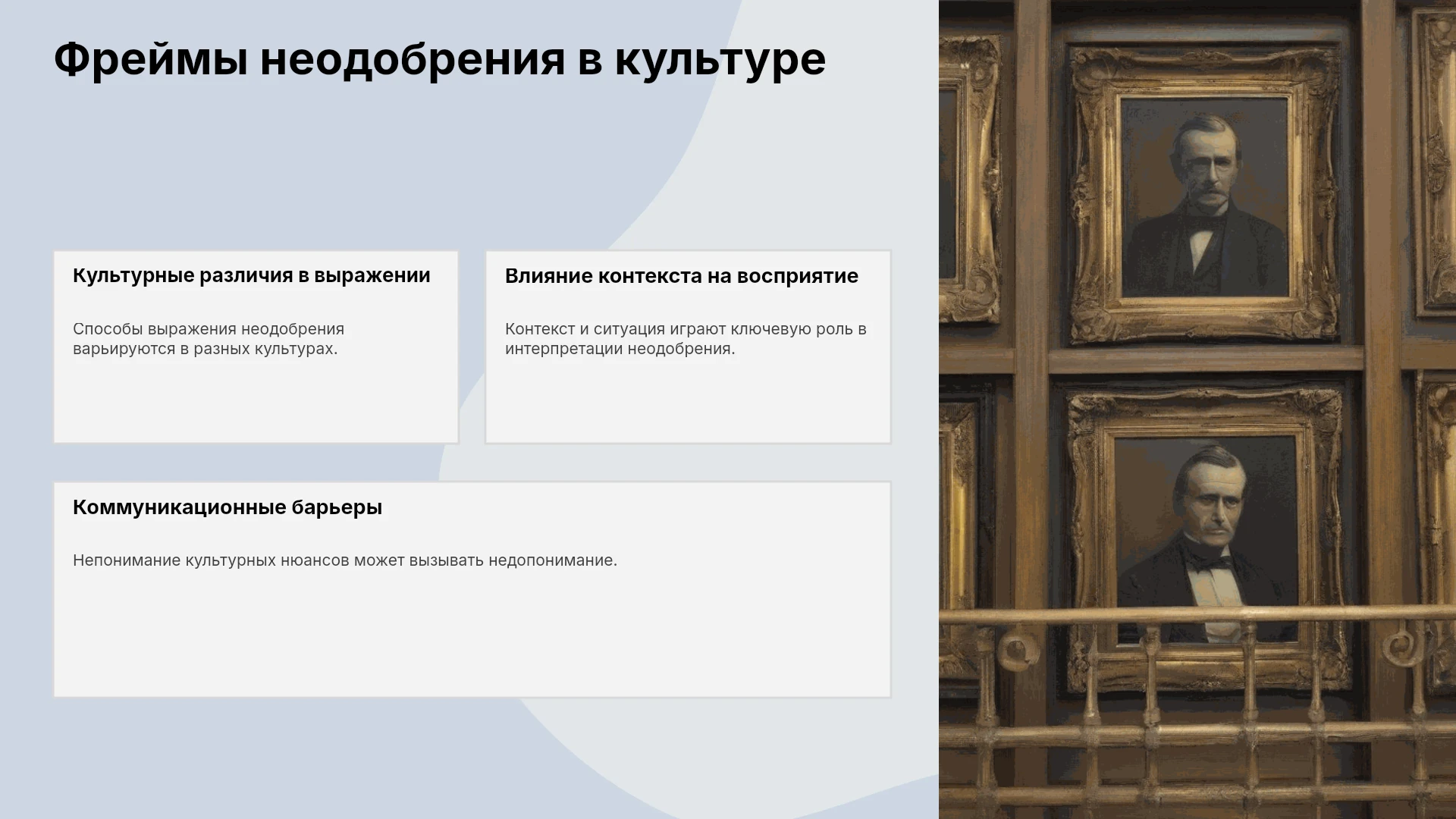 Фреймы неодобрения в культуре

Культурные различия в выражении

Способы выражения неодобрения варьируются в разных культурах.

Влияние контекста на восприятие

Контекст и ситуация играют ключевую роль в интерпретации неодобрения.

Коммуникационные барьеры

Непонимание культурных нюансов может вызывать недопонимание.